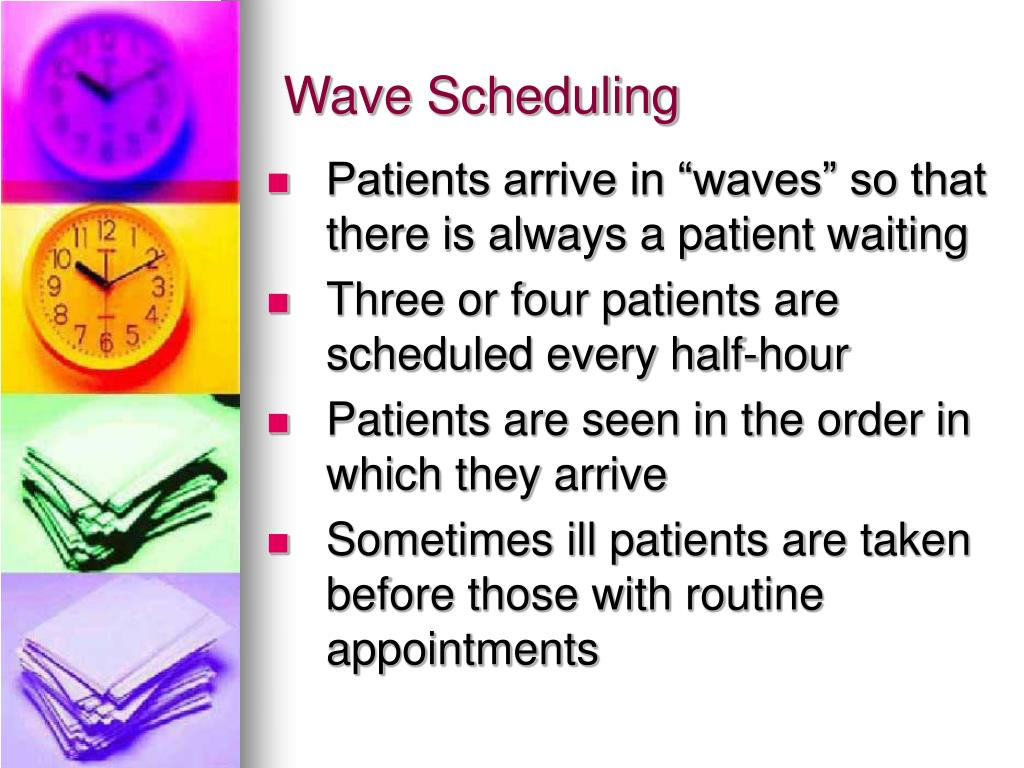 Wave Scheduling

- Patients arrive in “waves” so that there is always a patient waiting
- Three or four patients are scheduled every half-hour
- Patients are seen in the order in which they arrive
- Sometimes ill patients are taken before those with routine appointments